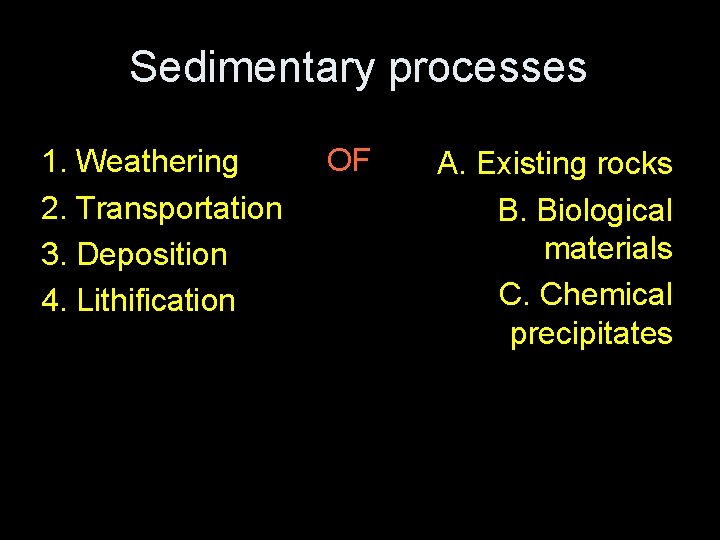 Sedimentary processes

1. Weathering
2. Transportation
3. Deposition
4. Lithification

OF

A. Existing rocks
B. Biological materials
C. Chemical precipitates